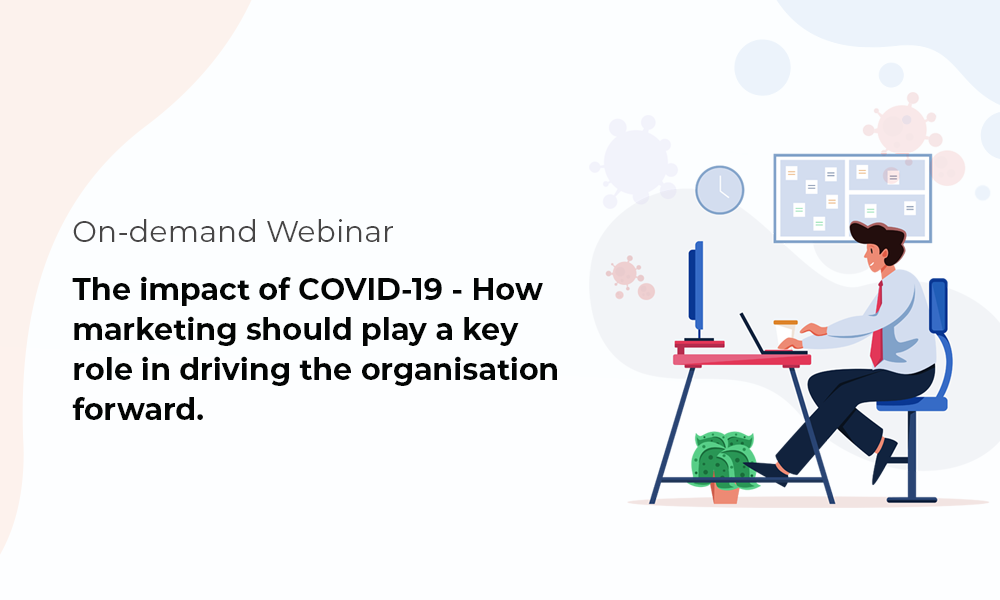 On-demand Webinar

The impact of COVID-19 - How marketing should play a key role in driving the organisation forward.